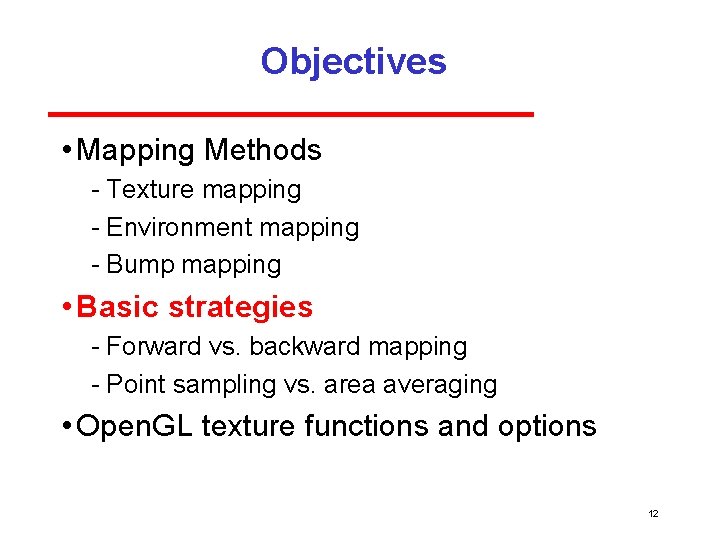 Objectives

• Mapping Methods
- Texture mapping
- Environment mapping
- Bump mapping

• Basic strategies
- Forward vs. backward mapping
- Point sampling vs. area averaging

• OpenGL texture functions and options

12